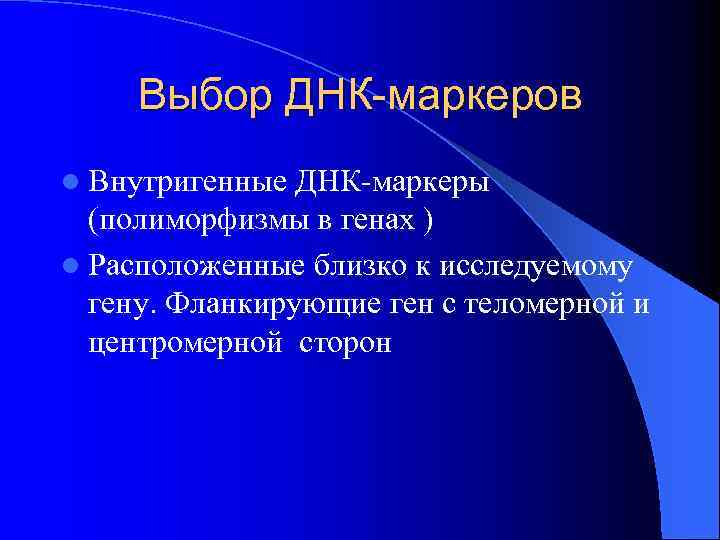 Выбор ДНК-маркеров

Внутригенные ДНК-маркеры (полиморфизмы в генах )

Расположенные близко к исследуемому гену. Фланкирующие ген с теломерной и центромерной сторон